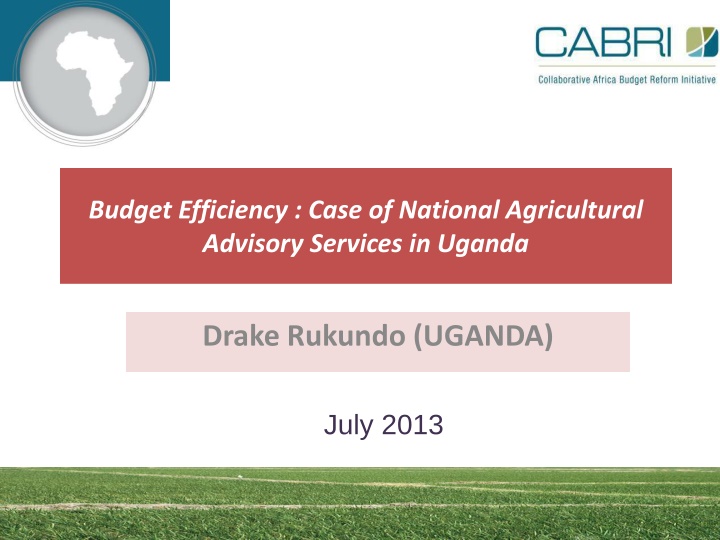 CABRI
Collaborative Africa Budget Reform Initiative

Budget Efficiency : Case of National Agricultural Advisory Services in Uganda

Drake Rukundo (UGANDA)

July 2013